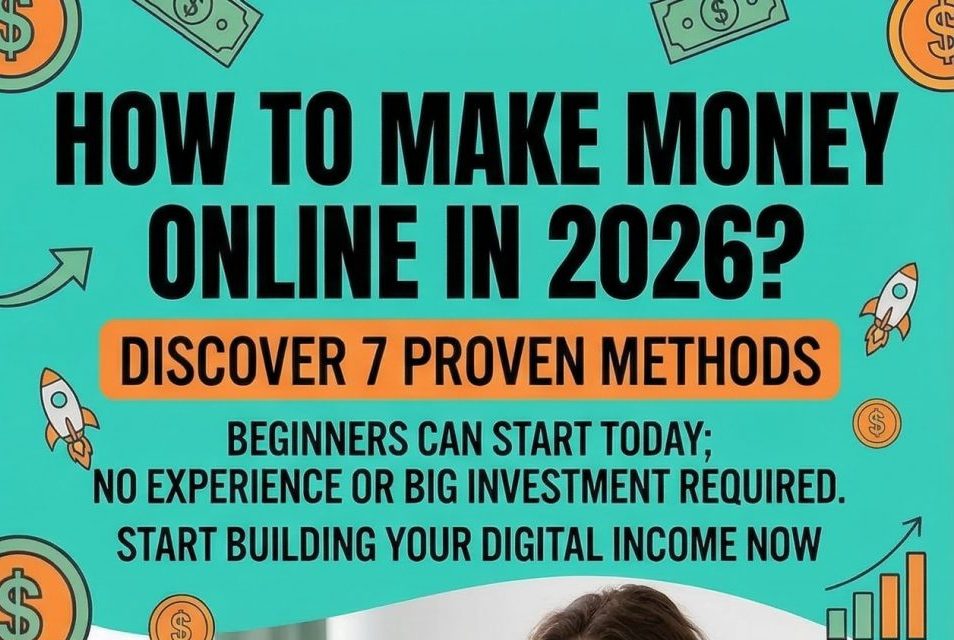 HOW TO MAKE MONEY ONLINE IN 2026?

DISCOVER 7 PROVEN METHODS

BEGINNERS CAN START TODAY; NO EXPERIENCE OR BIG INVESTMENT REQUIRED.

START BUILDING YOUR DIGITAL INCOME NOW